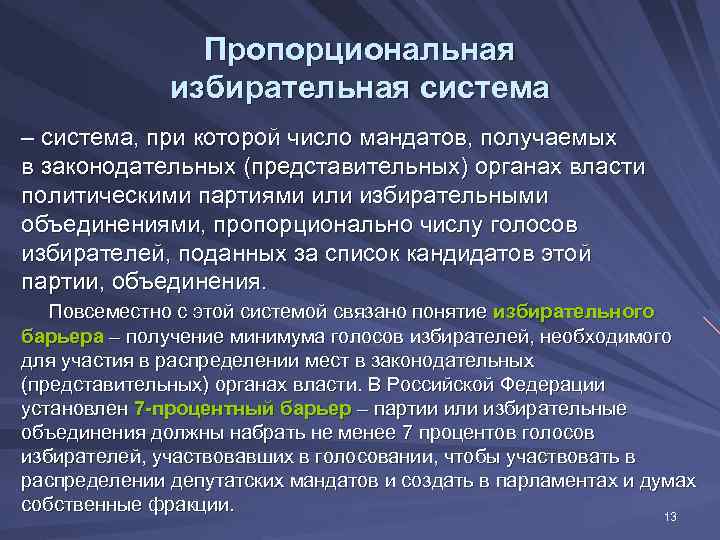 Пропорциональная избирательная система

– система, при которой число мандатов, получаемых в законодательных (представительных) органах власти политическими партиями или избирательными объединениями, пропорционально числу голосов избирателей, поданных за список кандидатов этой партии, объединения.

Повсеместно с этой системой связано понятие избирательного барьера – получение минимума голосов избирателей, необходимого для участия в распределении мест в законодательных (представительных) органах власти. В Российской Федерации установлен 7-процентный барьер – партии или избирательные объединения должны набрать не менее 7 процентов голосов избирателей, участвовавших в голосовании, чтобы участвовать в распределении депутатских мандатов и создать в парламентах и думах собственные фракции.

13